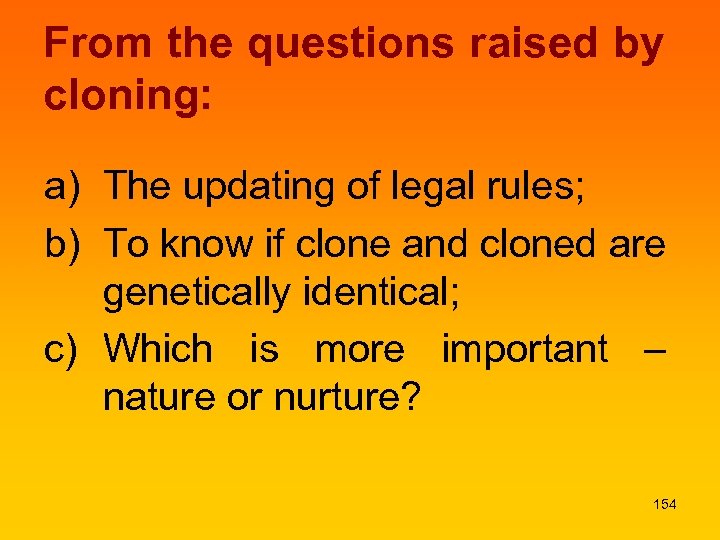 From the questions raised by cloning:

a) The updating of legal rules;

b) To know if clone and cloned are genetically identical;

c) Which is more important – nature or nurture?

154